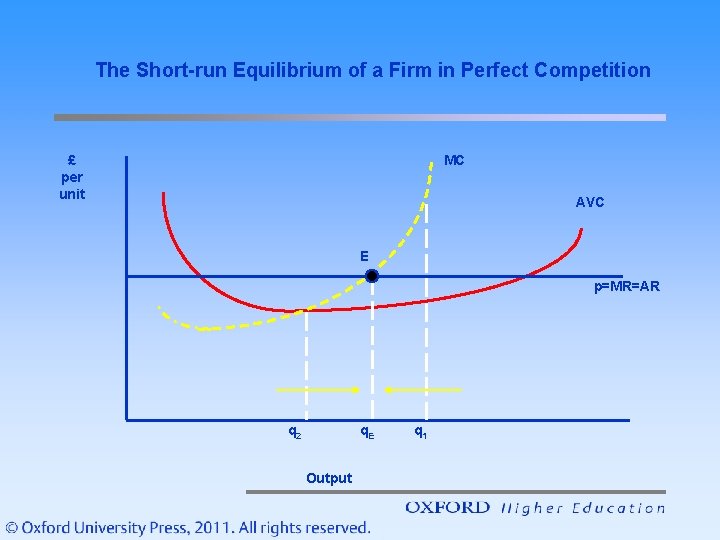 The Short-run Equilibrium of a Firm in Perfect Competition

£
per
unit

MC

AVC

E

p=MR=AR

$q_2$

$q_E$

$q_1$

Output

OXFORD Higher Education

© Oxford University Press, 2011. All rights reserved.